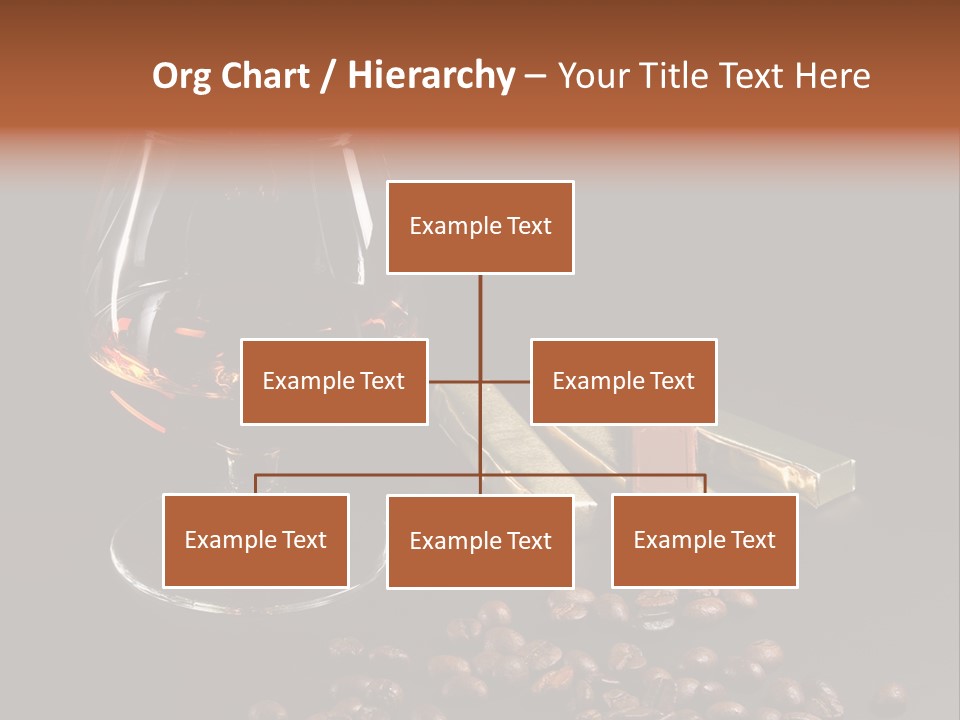 Org Chart / Hierarchy – Your Title Text Here

Example Text

Example Text

Example Text

Example Text

Example Text

Example Text